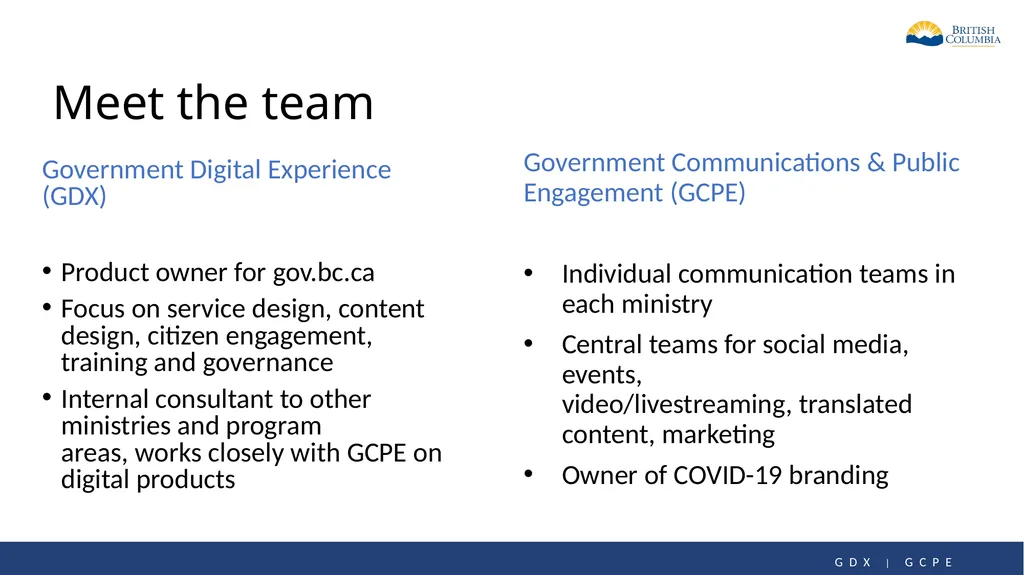 BRITISH COLUMBIA

Meet the team

Government Digital Experience (GDX)

• Product owner for gov.bc.ca
• Focus on service design, content design, citizen engagement, training and governance
• Internal consultant to other ministries and program areas, works closely with GCPE on digital products

Government Communications & Public Engagement (GCPE)

• Individual communication teams in each ministry
• Central teams for social media, events, video/livestreaming, translated content, marketing
• Owner of COVID-19 branding

GDX | GCPE